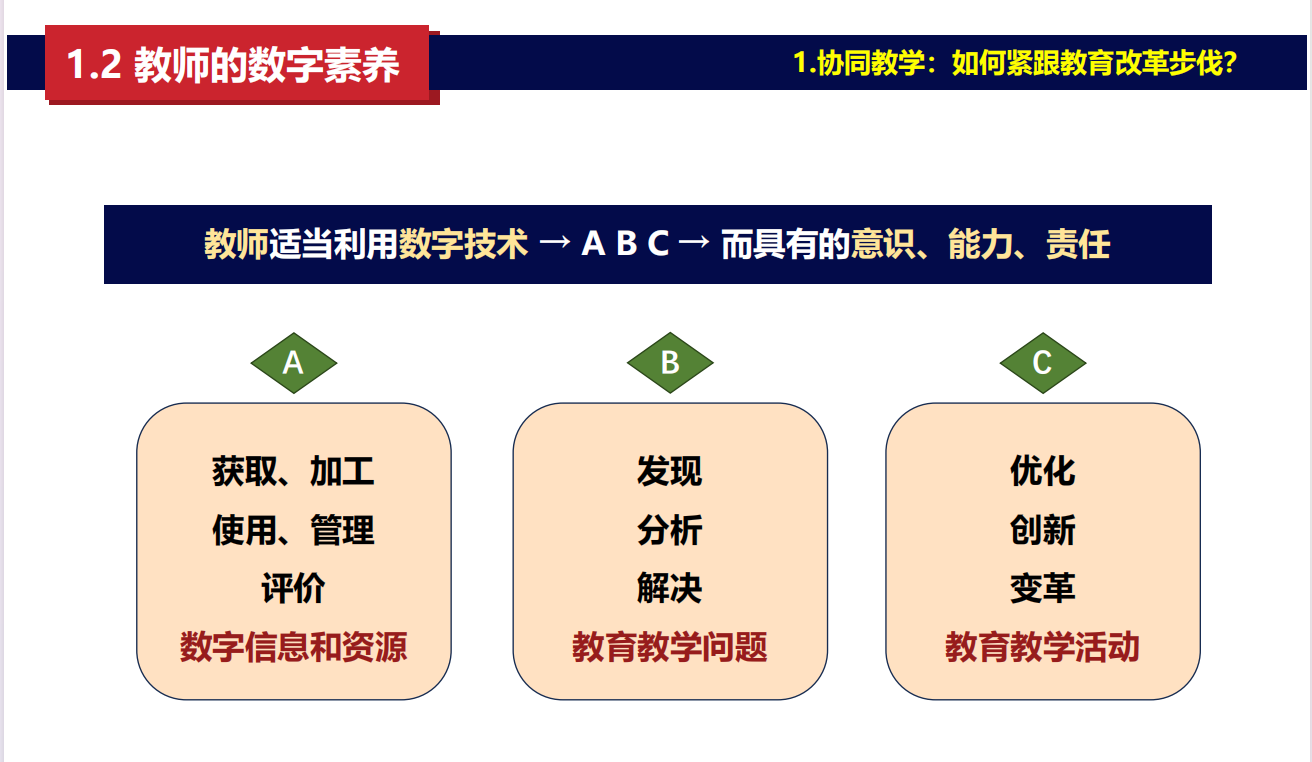 1.2 教师的数字素养

1.协同教学：如何紧跟教育改革步伐?

教师适当利用数字技术 → A B C → 而具有的意识、能力、责任

A

获取、加工
使用、管理
评价
数字信息和资源

B

发现
分析
解决
教育教学问题

C

优化
创新
变革
教育教学活动